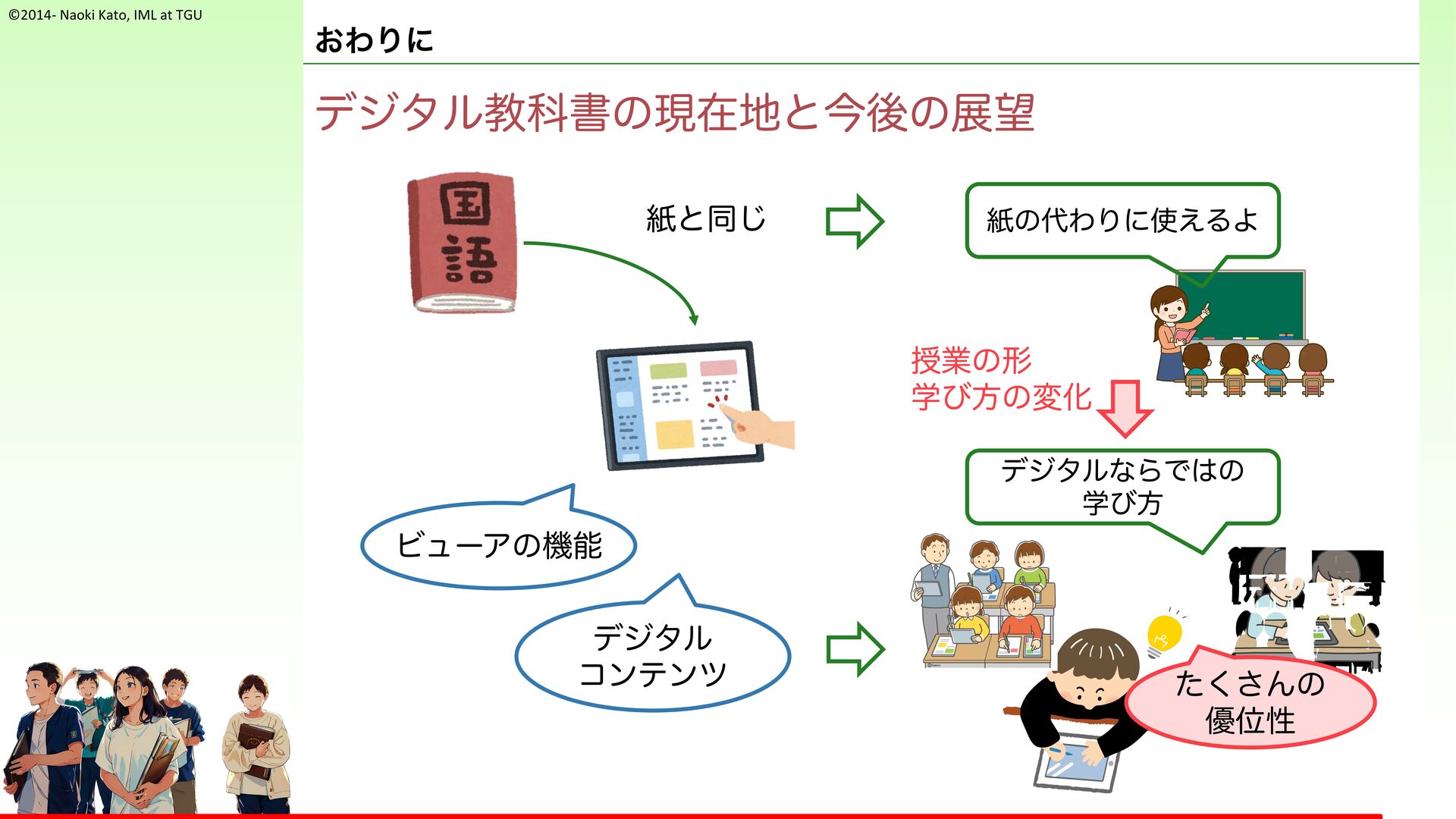 ©2014- Naoki Kato, IML at TGU

おわりに

デジタル教科書の現在地と今後の展望

国語

紙と同じ

紙の代わりに使えるよ

授業の形
学び方の変化

デジタルならではの
学び方

ビューアの機能

デジタル
コンテンツ

たくさんの
優位性